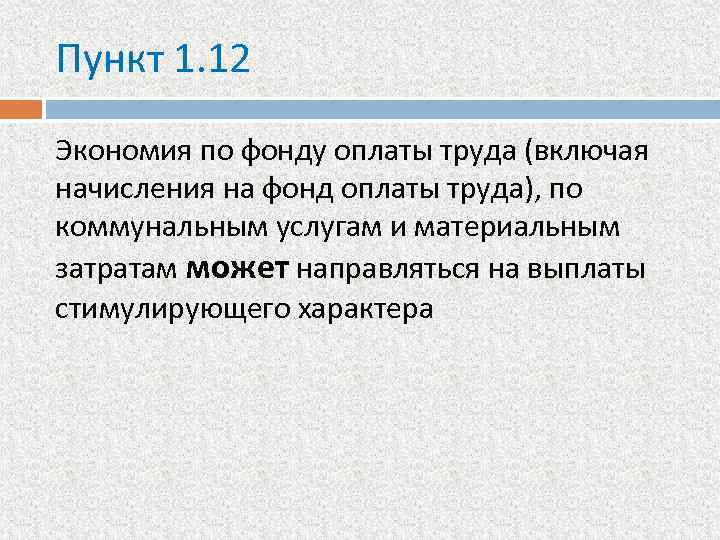 Пункт 1.12

Экономия по фонду оплаты труда (включая начисления на фонд оплаты труда), по коммунальным услугам и материальным затратам может направляться на выплаты стимулирующего характера